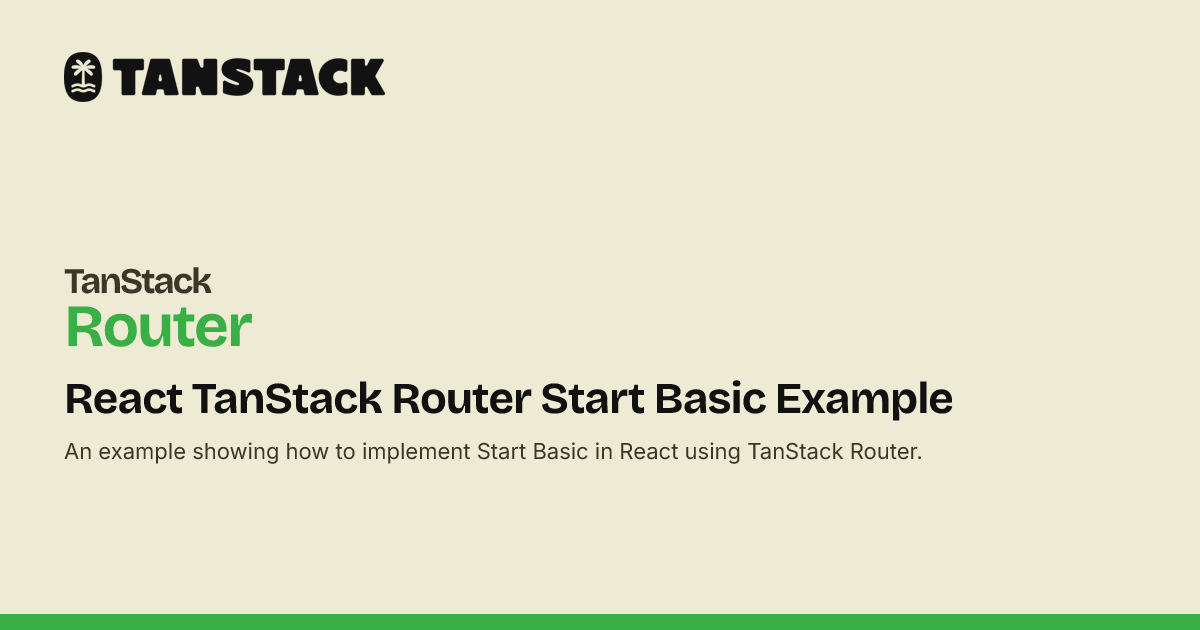 TANSTACK

TanStack
Router

React TanStack Router Start Basic Example

An example showing how to implement Start Basic in React using TanStack Router.